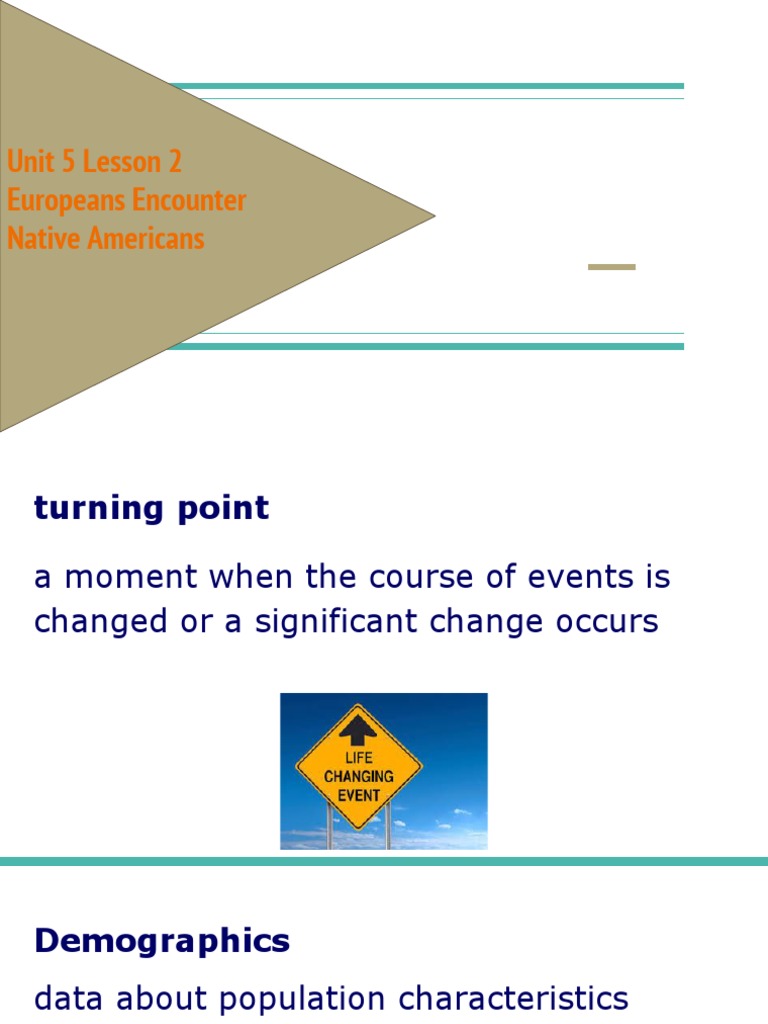 Unit 5 Lesson 2
Europeans Encounter
Native Americans

turning point

a moment when the course of events is changed or a significant change occurs

LIFE
CHANGING
EVENT

Demographics

data about population characteristics